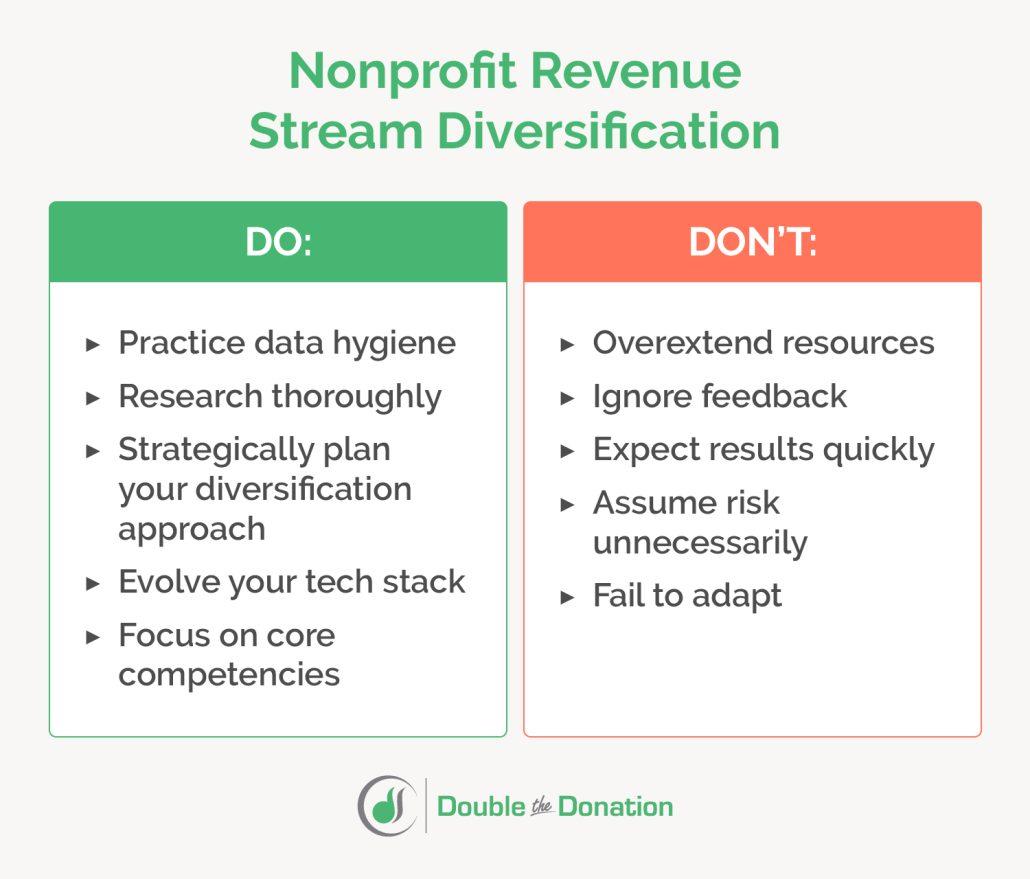 Nonprofit Revenue Stream Diversification

DO:

▸ Practice data hygiene
▸ Research thoroughly
▸ Strategically plan your diversification approach
▸ Evolve your tech stack
▸ Focus on core competencies

DON'T:

▸ Overextend resources
▸ Ignore feedback
▸ Expect results quickly
▸ Assume risk unnecessarily
▸ Fail to adapt

Double the Donation